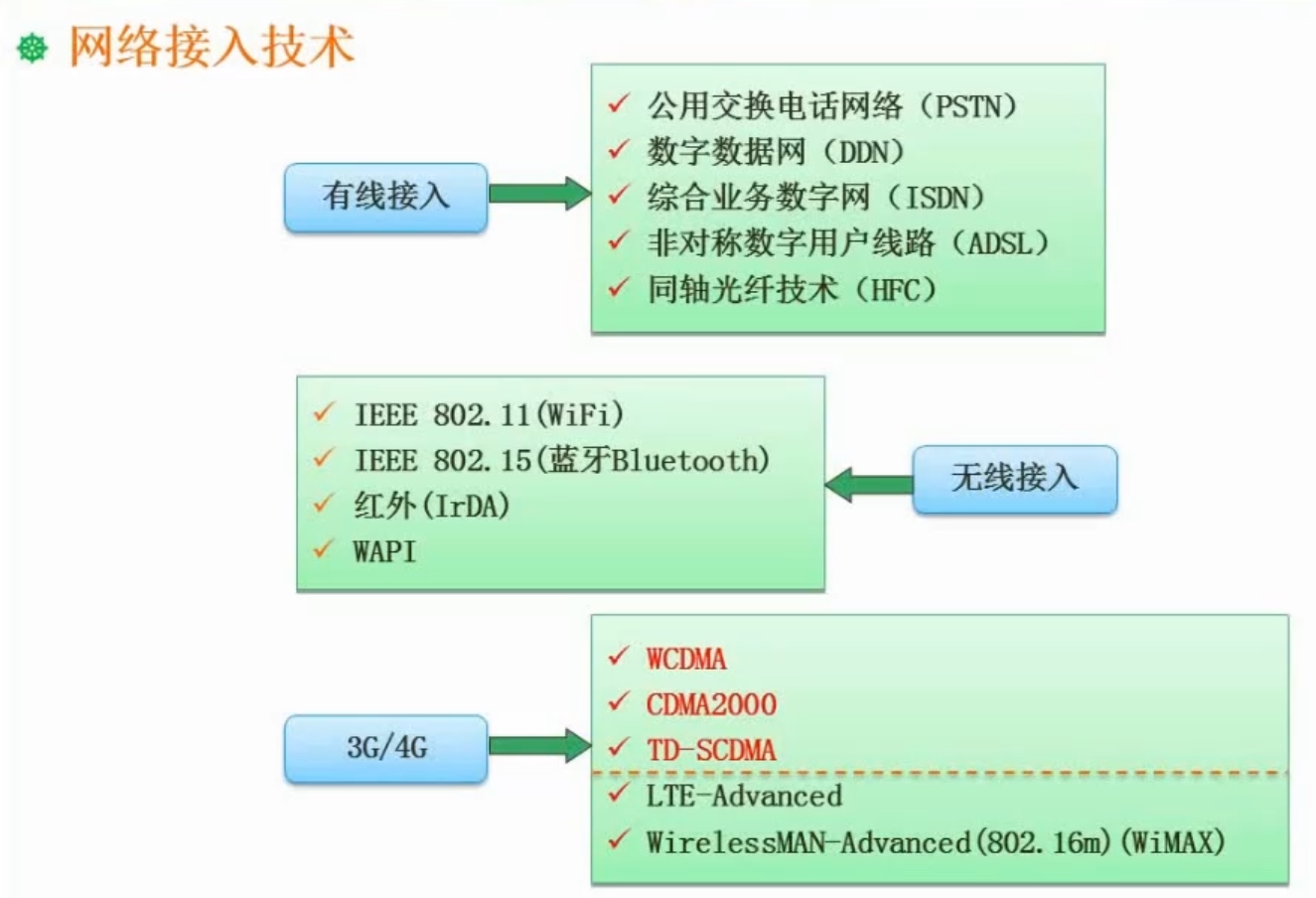 网络接入技术

有线接入

✓ 公用交换电话网络（PSTN）
✓ 数字数据网（DDN）
✓ 综合业务数字网（ISDN）
✓ 非对称数字用户线路（ADSL）
✓ 同轴光纤技术（HFC）

✓ IEEE 802.11(WiFi)
✓ IEEE 802.15(蓝牙Bluetooth)
✓ 红外(IrDA)
✓ WAPI

无线接入

3G/4G

✓ WCDMA
✓ CDMA2000
✓ TD-SCDMA
✓ LTE-Advanced
✓ WirelessMAN-Advanced(802.16m)(WiMAX)